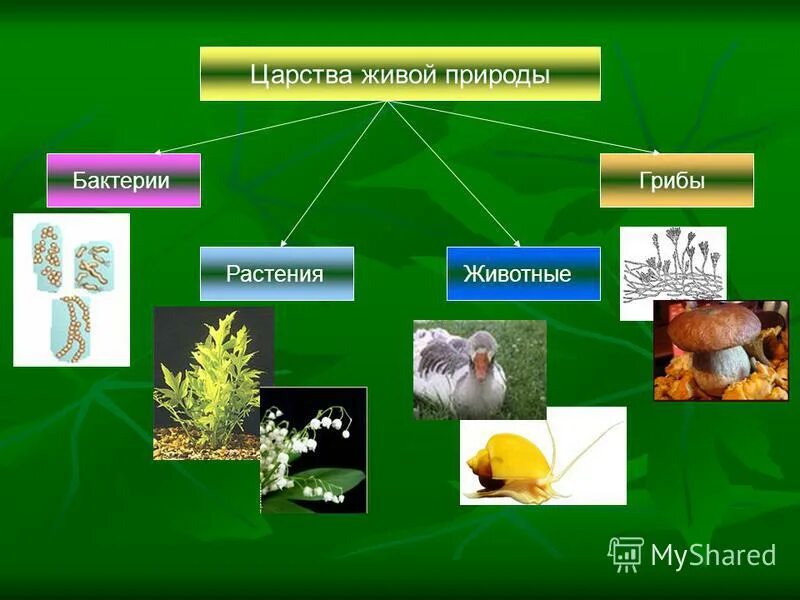 Царства живой природы

Бактерии

Растения

Животные

Грибы

MyShared